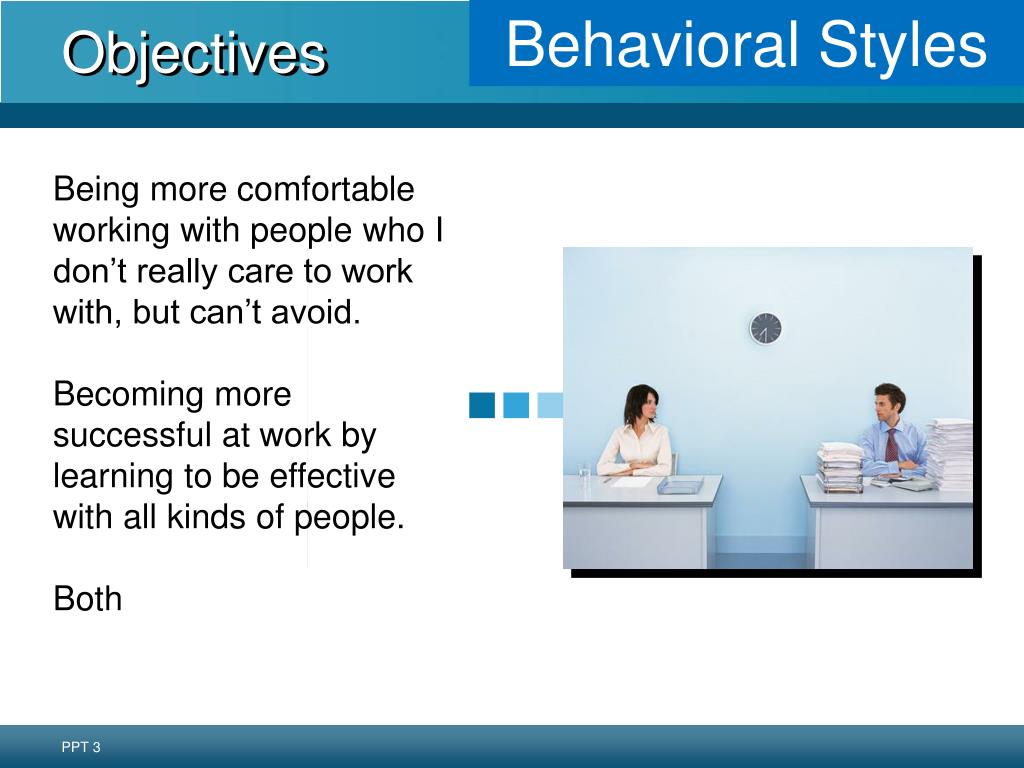 Objectives

Behavioral Styles

Being more comfortable working with people who I don’t really care to work with, but can’t avoid.

Becoming more successful at work by learning to be effective with all kinds of people.

Both

PPT 3